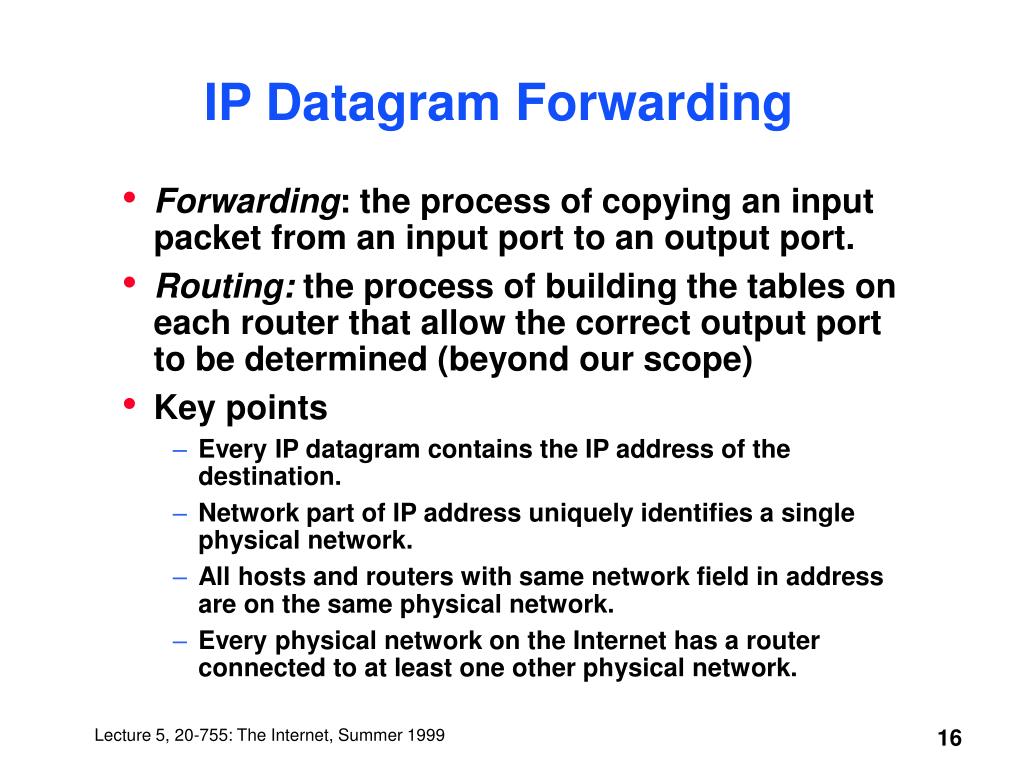 IP Datagram Forwarding

• Forwarding: the process of copying an input packet from an input port to an output port.
• Routing: the process of building the tables on each router that allow the correct output port to be determined (beyond our scope)
• Key points
– Every IP datagram contains the IP address of the destination.
– Network part of IP address uniquely identifies a single physical network.
– All hosts and routers with same network field in address are on the same physical network.
– Every physical network on the Internet has a router connected to at least one other physical network.

Lecture 5, 20-755: The Internet, Summer 1999

16